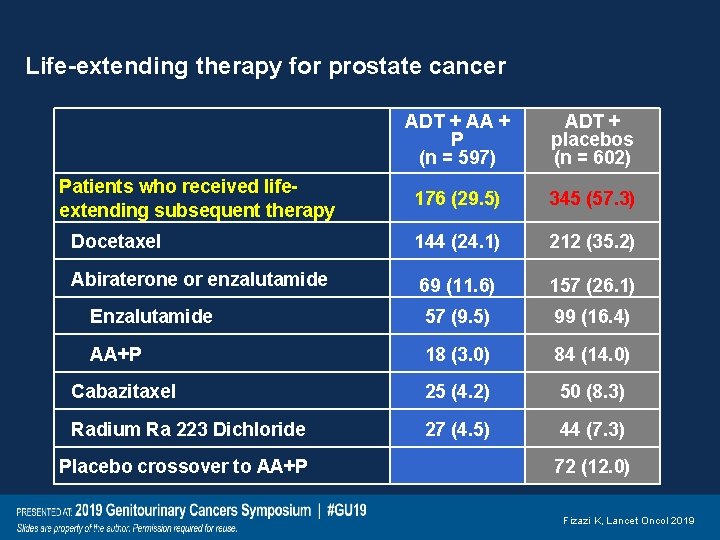 Life-extending therapy for prostate cancer

|  | ADT + AA + P (n = 597) | ADT + placebos (n = 602) |
|---|---|---|
| Patients who received life-extending subsequent therapy | 176 (29.5) | 345 (57.3) |
| Docetaxel | 144 (24.1) | 212 (35.2) |
| Abiraterone or enzalutamide | 69 (11.6) | 157 (26.1) |
| Enzalutamide | 57 (9.5) | 99 (16.4) |
| AA+P | 18 (3.0) | 84 (14.0) |
| Cabazitaxel | 25 (4.2) | 50 (8.3) |
| Radium Ra 223 Dichloride | 27 (4.5) | 44 (7.3) |
| Placebo crossover to AA+P |  | 72 (12.0) |

PRESENTED AT: 2019 Genitourinary Cancers Symposium | #GU19
Slides are property of the author. Permission required for reuse.

Fizazi K, Lancet Oncol 2019